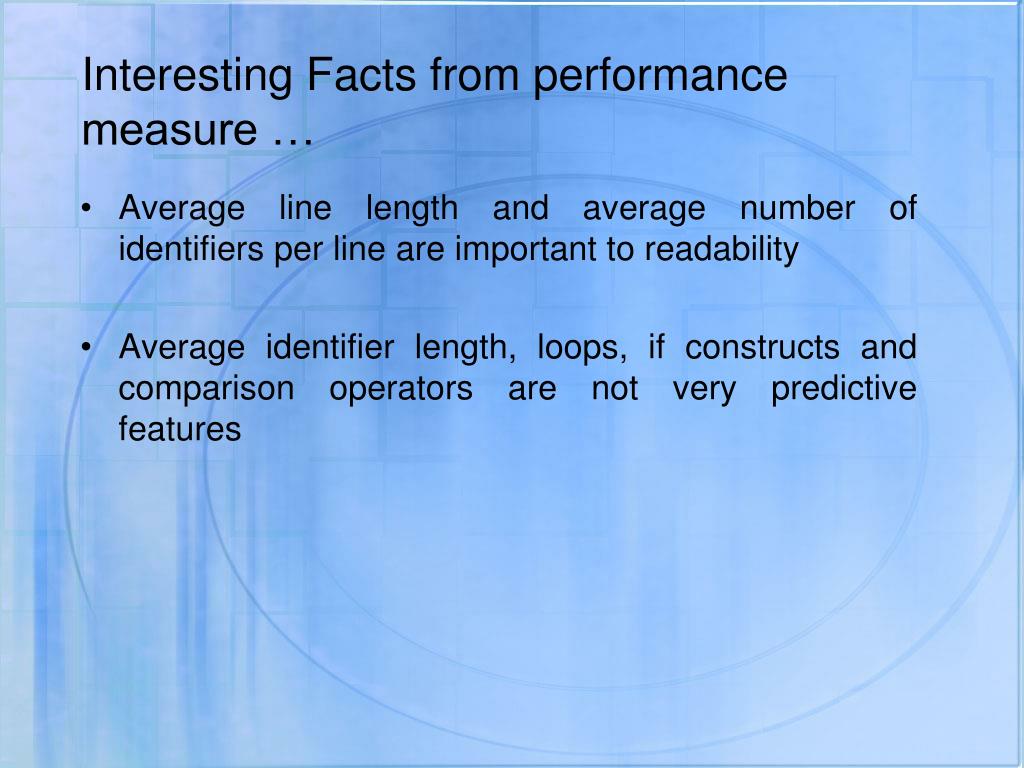 Interesting Facts from performance measure …

• Average line length and average number of identifiers per line are important to readability

• Average identifier length, loops, if constructs and comparison operators are not very predictive features